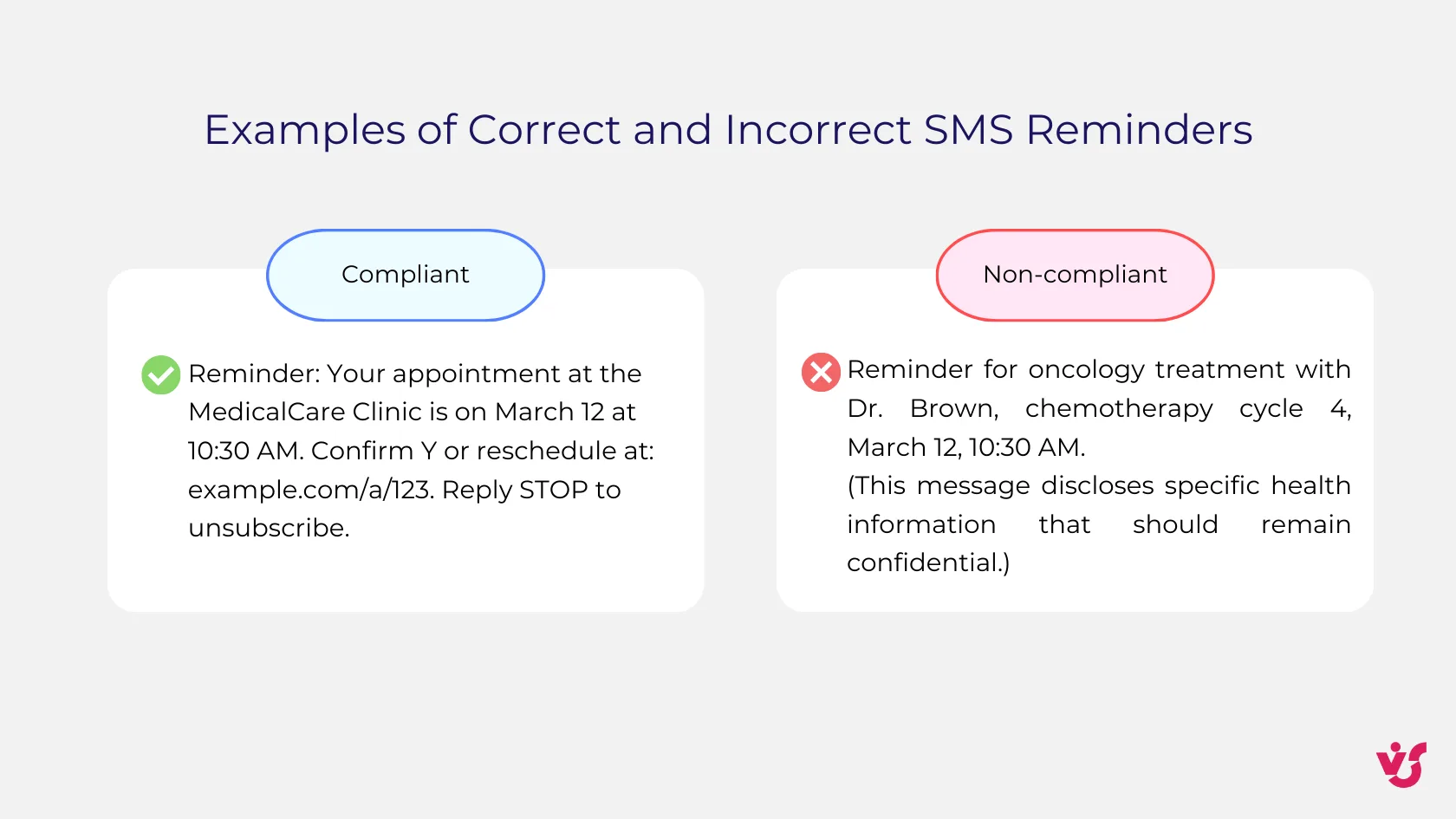 Examples of Correct and Incorrect SMS Reminders

Compliant

Reminder: Your appointment at the MedicalCare Clinic is on March 12 at 10:30 AM. Confirm Y or reschedule at: example.com/a/123. Reply STOP to unsubscribe.

Non-compliant

Reminder for oncology treatment with Dr. Brown, chemotherapy cycle 4, March 12, 10:30 AM.
(This message discloses specific health information that should remain confidential.)